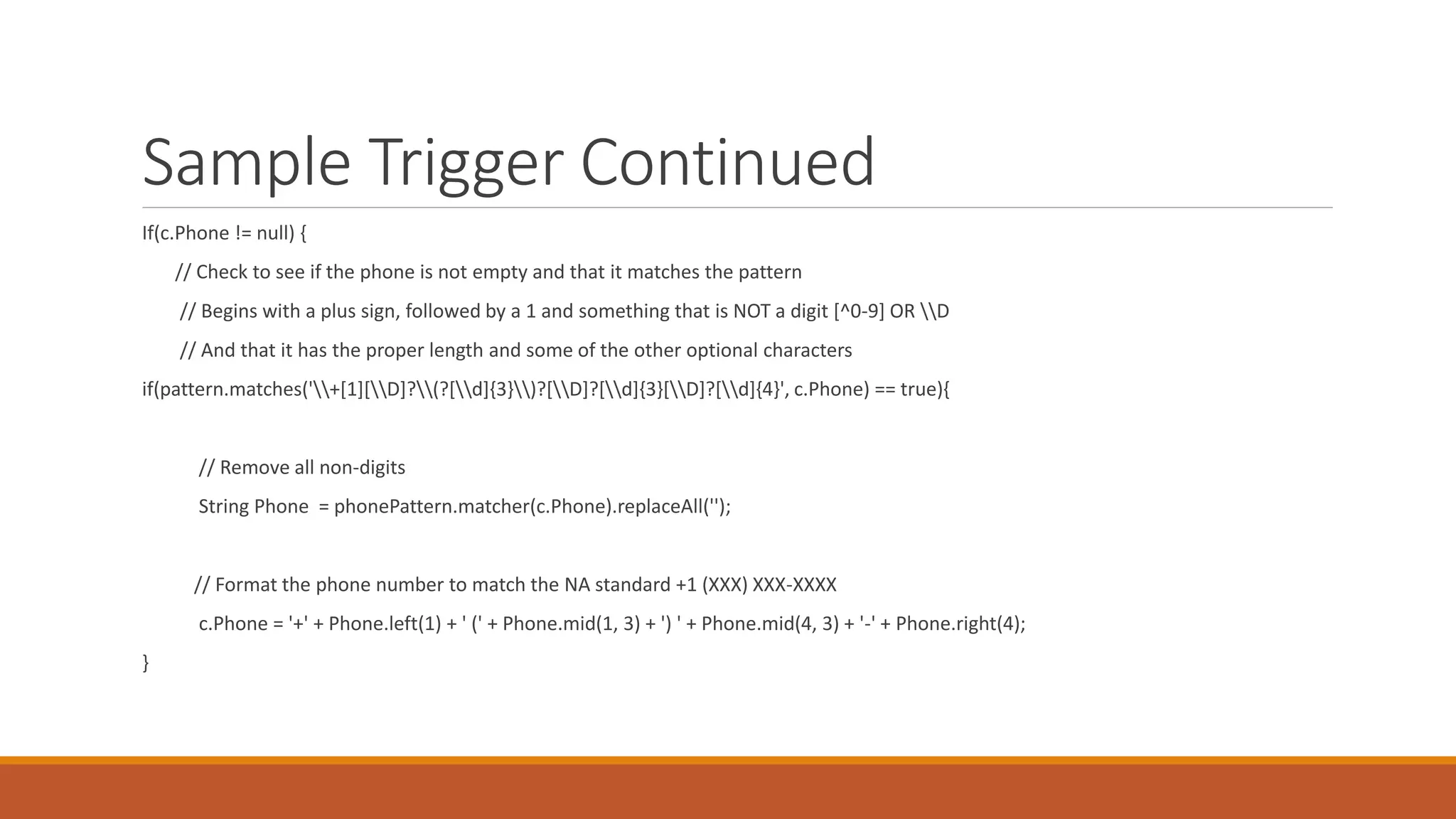 Sample Trigger Continued

If(c.Phone != null) {

// Check to see if the phone is not empty and that it matches the pattern

// Begins with a plus sign, followed by a 1 and something that is NOT a digit [^0-9] OR \\D

// And that it has the proper length and some of the other optional characters

if(pattern.matches('\\+[1][\\D]?\\(?[\\d]{3}\\)?[\\D]?[\\d]{3}[\\D]?[\\d]{4}', c.Phone) == true){

// Remove all non-digits

String Phone = phonePattern.matcher(c.Phone).replaceAll('');

// Format the phone number to match the NA standard +1 (XXX) XXX-XXXX

c.Phone = '+' + Phone.left(1) + ' (' + Phone.mid(1, 3) + ') ' + Phone.mid(4, 3) + '-' + Phone.right(4);

}